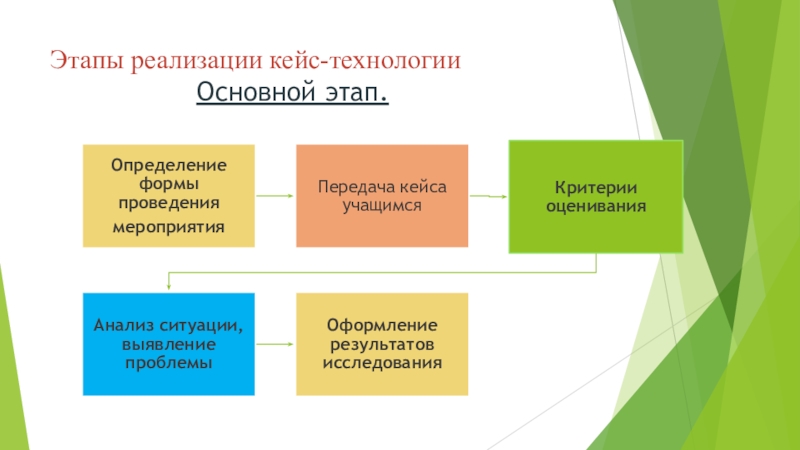 Этапы реализации кейс-технологии
Основной этап.

Определение формы проведения мероприятия

Передача кейса учащимся

Критерии оценивания

Анализ ситуации, выявление проблемы

Оформление результатов исследования